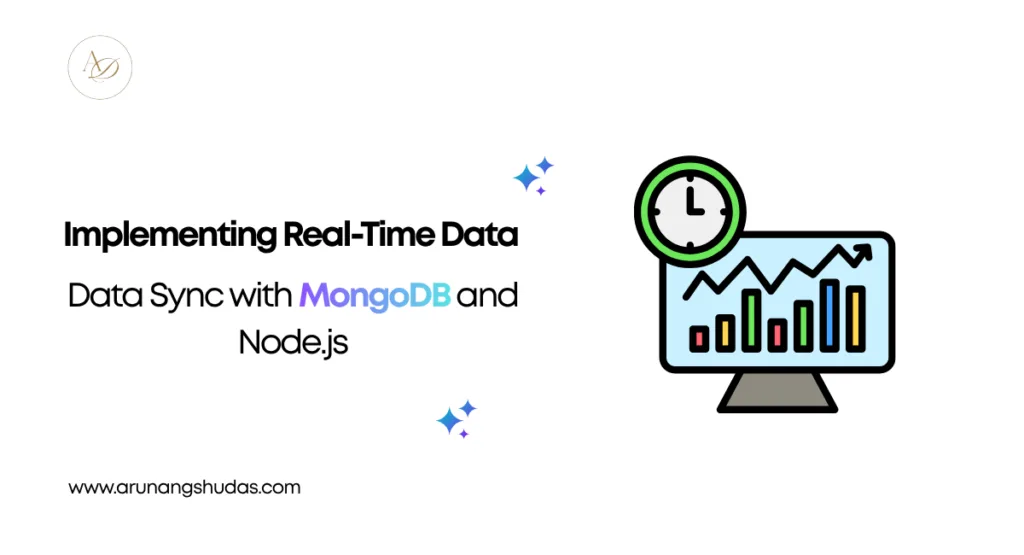 AD

Implementing Real-Time Data

Data Sync with MongoDB and Node.js

www.arunangshudas.com